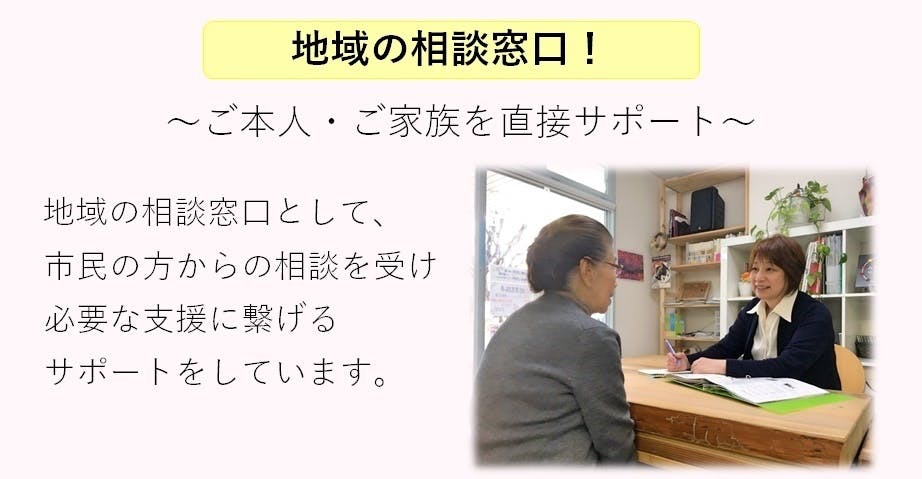 地域の相談窓口！

～ご本人・ご家族を直接サポート～

地域の相談窓口として、市民の方からの相談を受け必要な支援に繋げるサポートをしています。